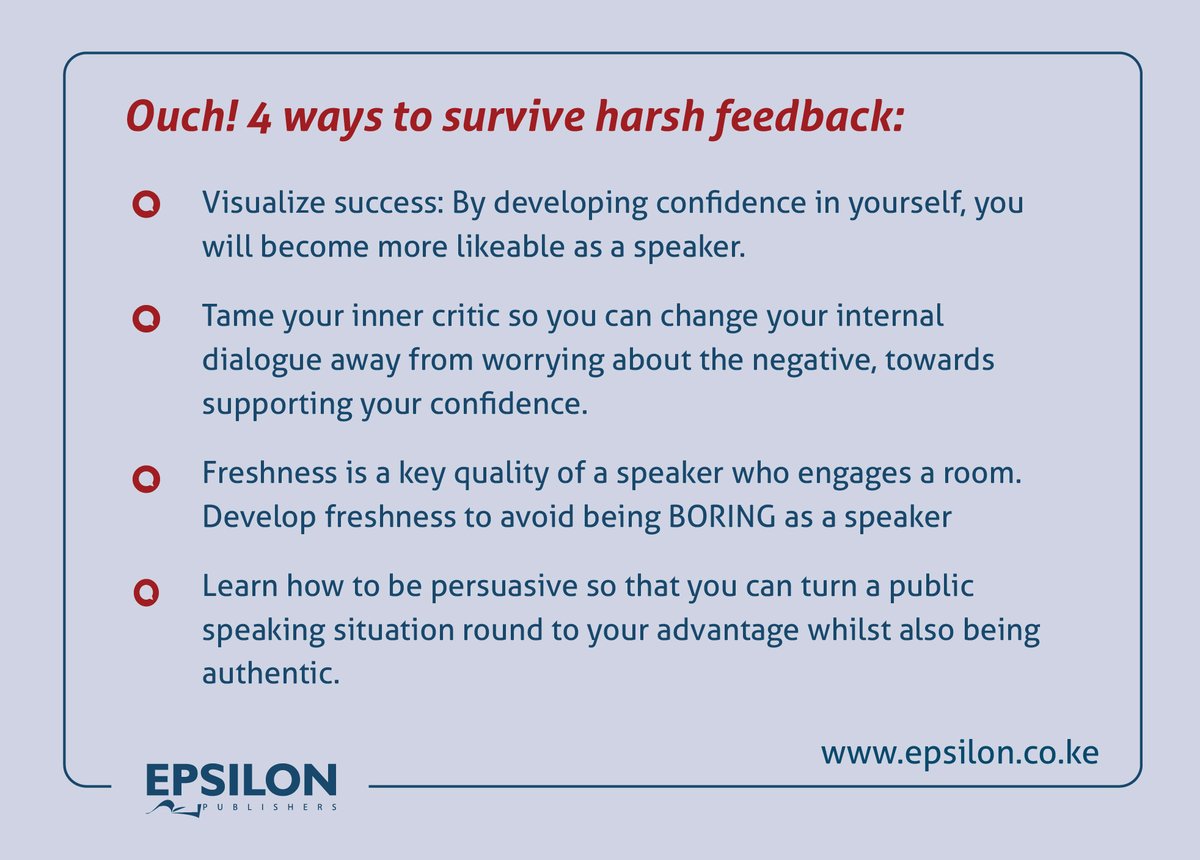 Ouch! 4 ways to survive harsh feedback:

Visualize success: By developing confidence in yourself, you will become more likeable as a speaker.

Tame your inner critic so you can change your internal dialogue away from worrying about the negative, towards supporting your confidence.

Freshness is a key quality of a speaker who engages a room. Develop freshness to avoid being BORING as a speaker

Learn how to be persuasive so that you can turn a public speaking situation round to your advantage whilst also being authentic.

www.epsilon.co.ke

EPSILON
PUBLISHERS